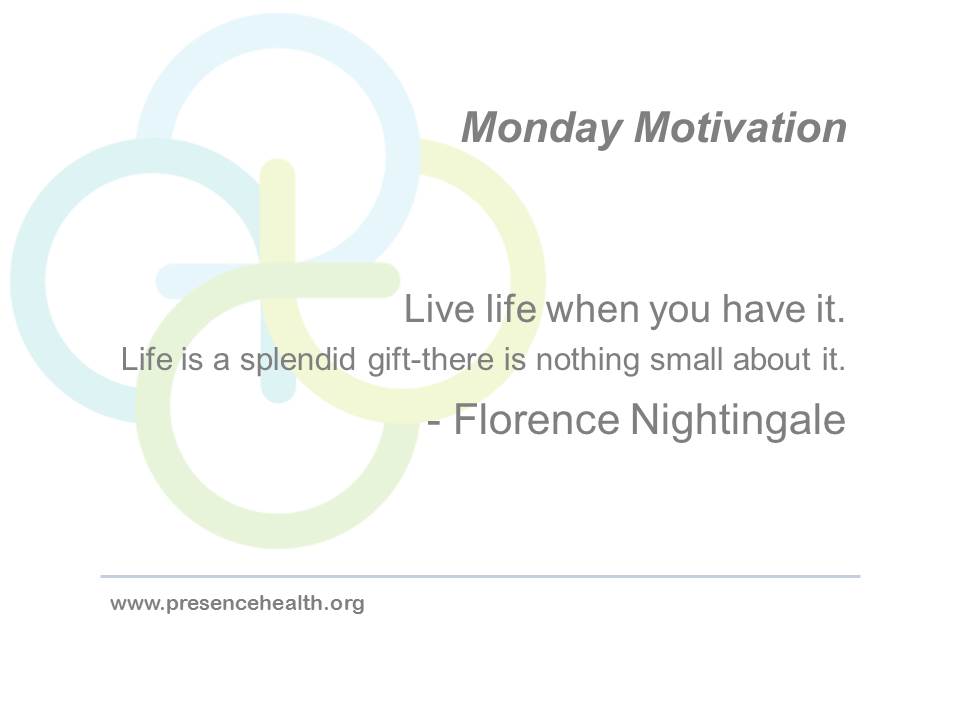 Monday Motivation

Live life when you have it.
Life is a splendid gift-there is nothing small about it.
- Florence Nightingale

www.presencehealth.org